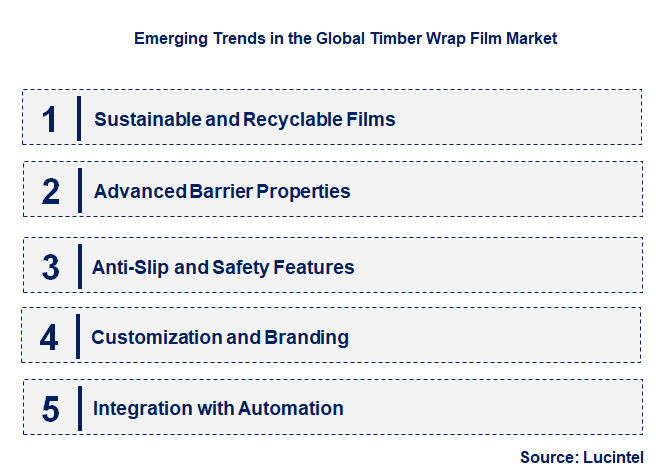 Emerging Trends in the Global Timber Wrap Film Market

1 Sustainable and Recyclable Films

2 Advanced Barrier Properties

3 Anti-Slip and Safety Features

4 Customization and Branding

5 Integration with Automation

Source: Lucintel